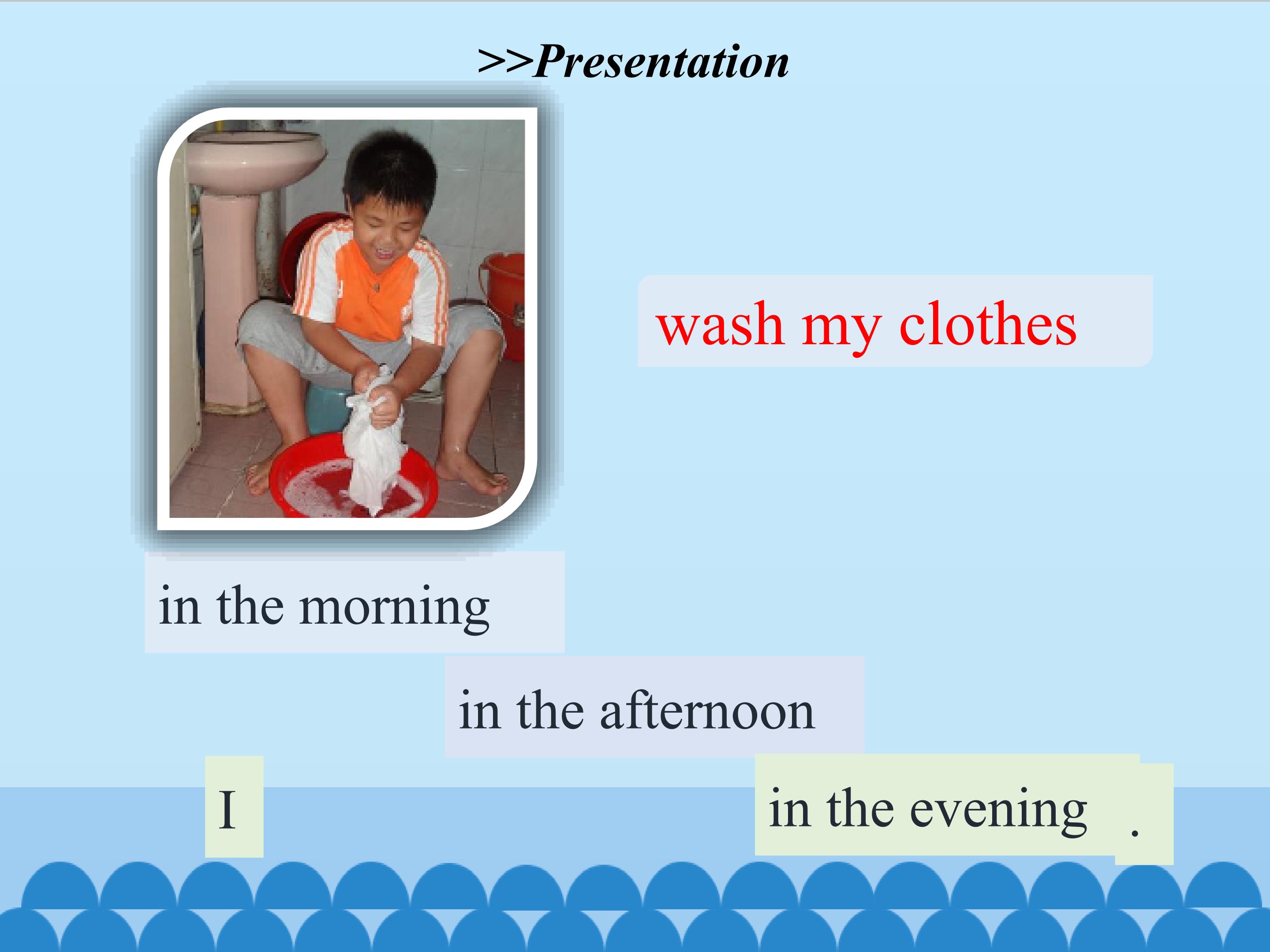 >>Presentation

wash my clothes

in the morning

in the afternoon

I

in the evening

.